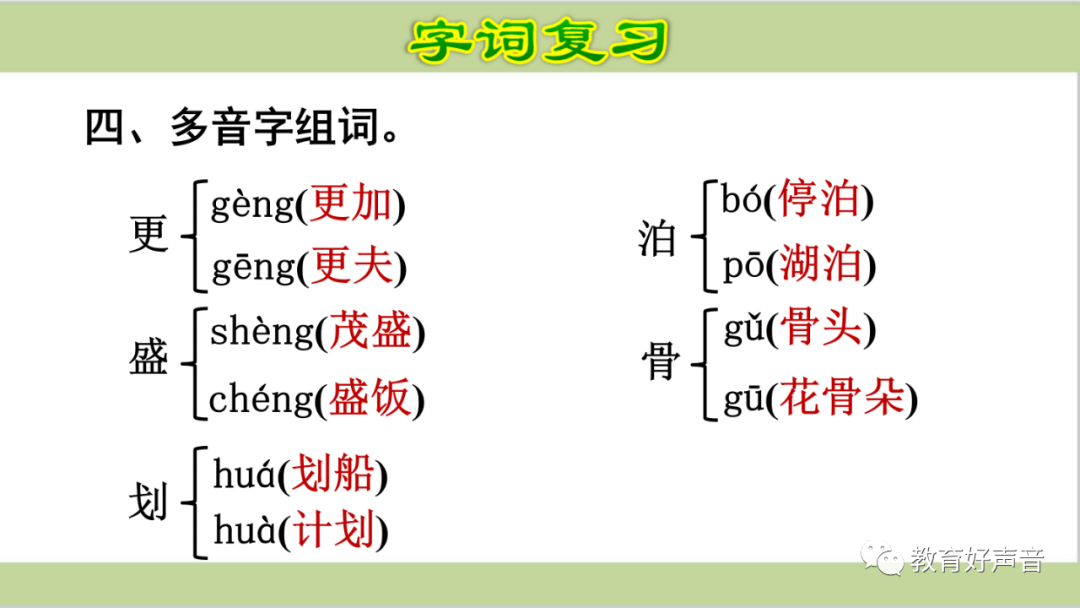 字词复习

四、多音字组词。

更 gèng(更加)
gēng(更夫)

盛 shèng(茂盛)
chéng(盛饭)

划 huá(划船)
huà(计划)

泊 bó(停泊)
pō(湖泊)

骨 gǔ(骨头)
gū(花骨朵)

教育好声音